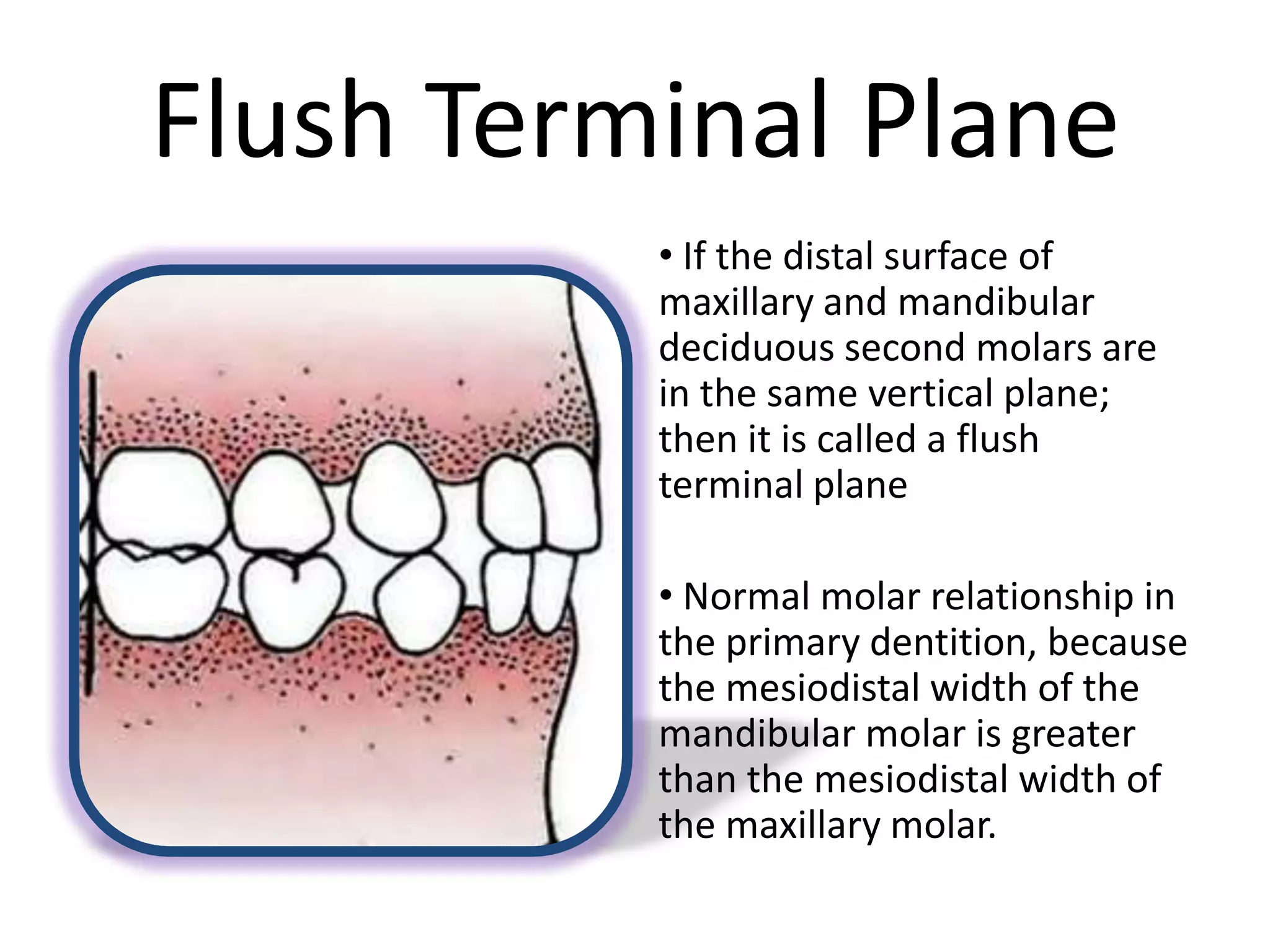 Flush Terminal Plane

• If the distal surface of maxillary and mandibular deciduous second molars are in the same vertical plane; then it is called a flush terminal plane

• Normal molar relationship in the primary dentition, because the mesiodistal width of the mandibular molar is greater than the mesiodistal width of the maxillary molar.